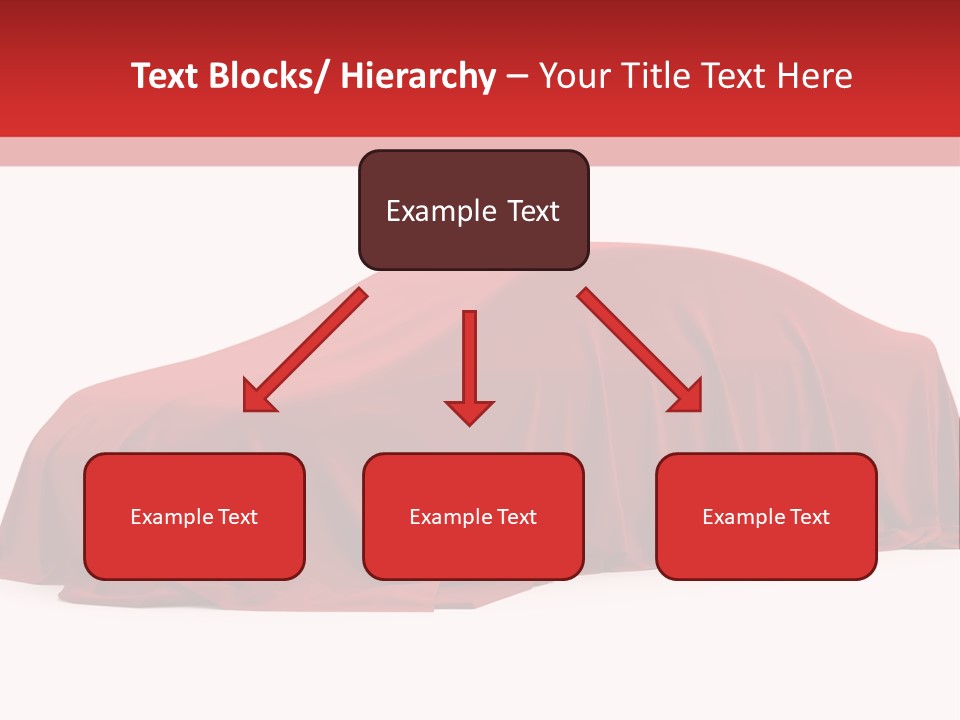 Text Blocks/ Hierarchy – Your Title Text Here

Example Text

Example Text

Example Text

Example Text